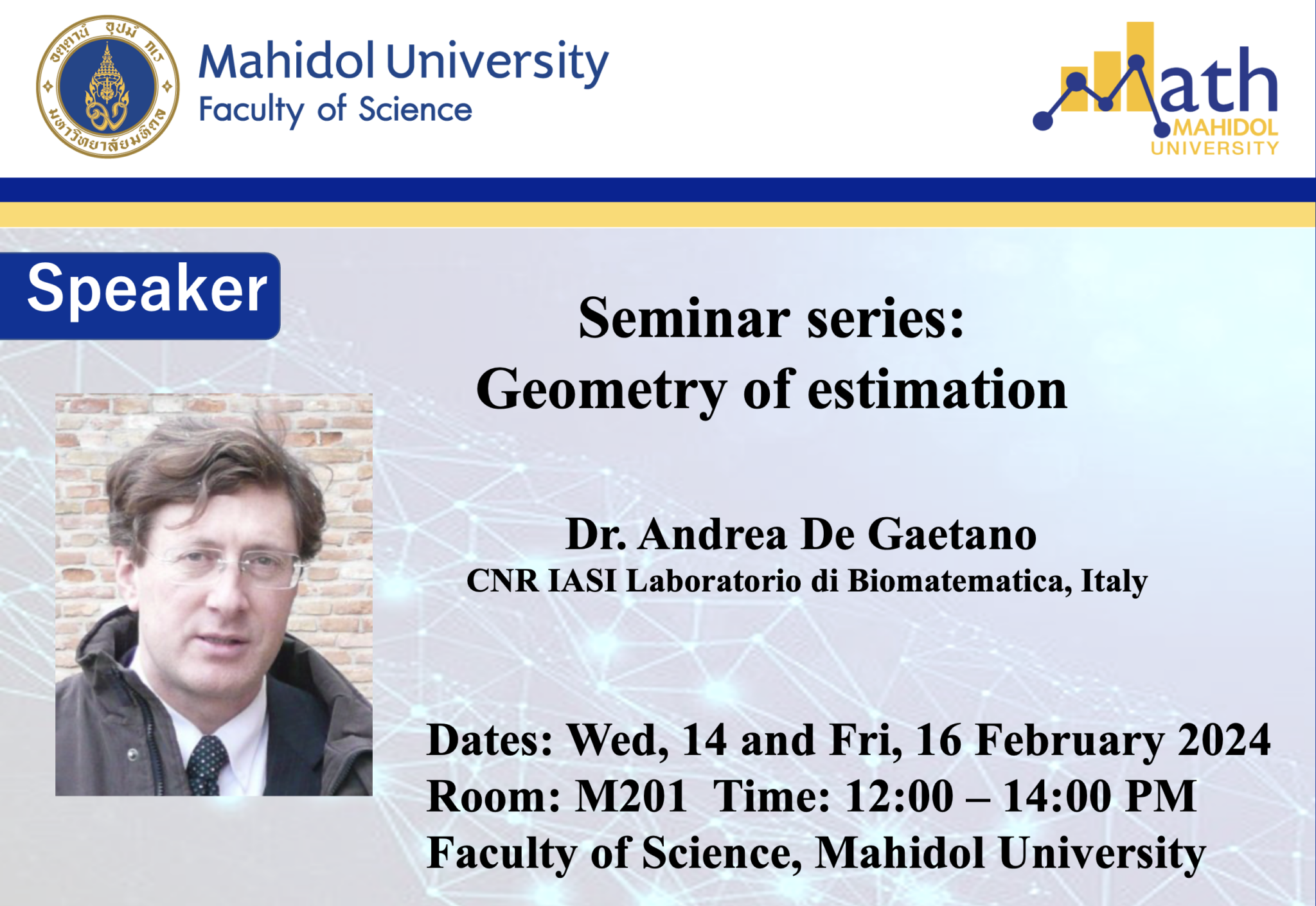 อตฺตานํ อุปมํ กเร
มหาวิทยาลัยมหิดล

Mahidol University
Faculty of Science

Math
MAHIDOL
UNIVERSITY

Speaker

Seminar series:
Geometry of estimation

Dr. Andrea De Gaetano
CNR IASI Laboratorio di Biomatematica, Italy

Dates: Wed, 14 and Fri, 16 February 2024
Room: M201 Time: 12:00 – 14:00 PM
Faculty of Science, Mahidol University